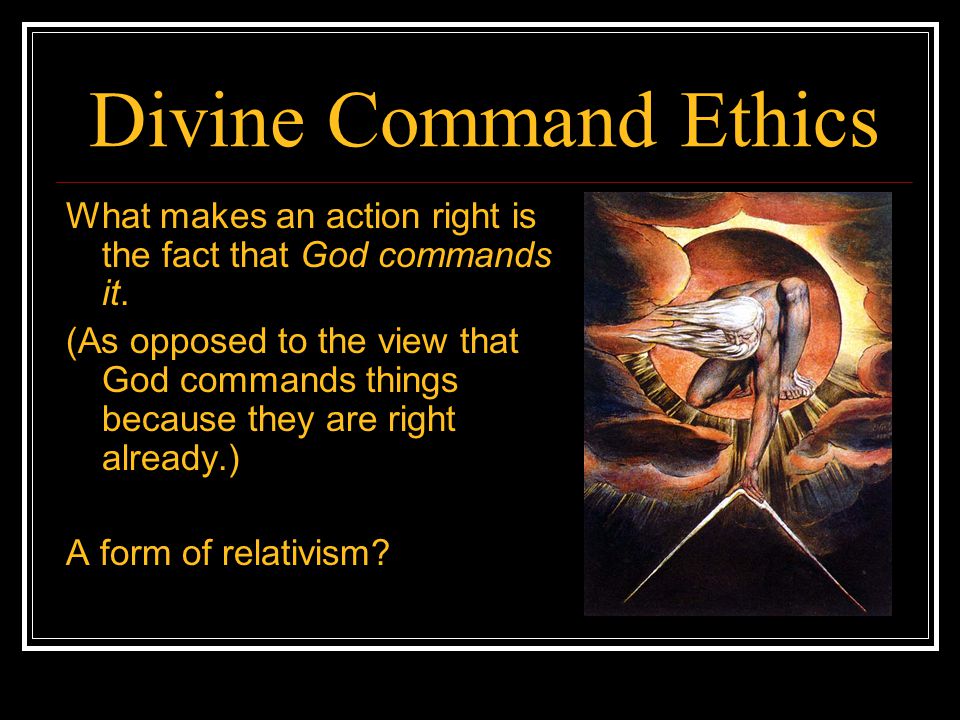 Divine Command Ethics

What makes an action right is the fact that God commands it.

(As opposed to the view that God commands things because they are right already.)

A form of relativism?